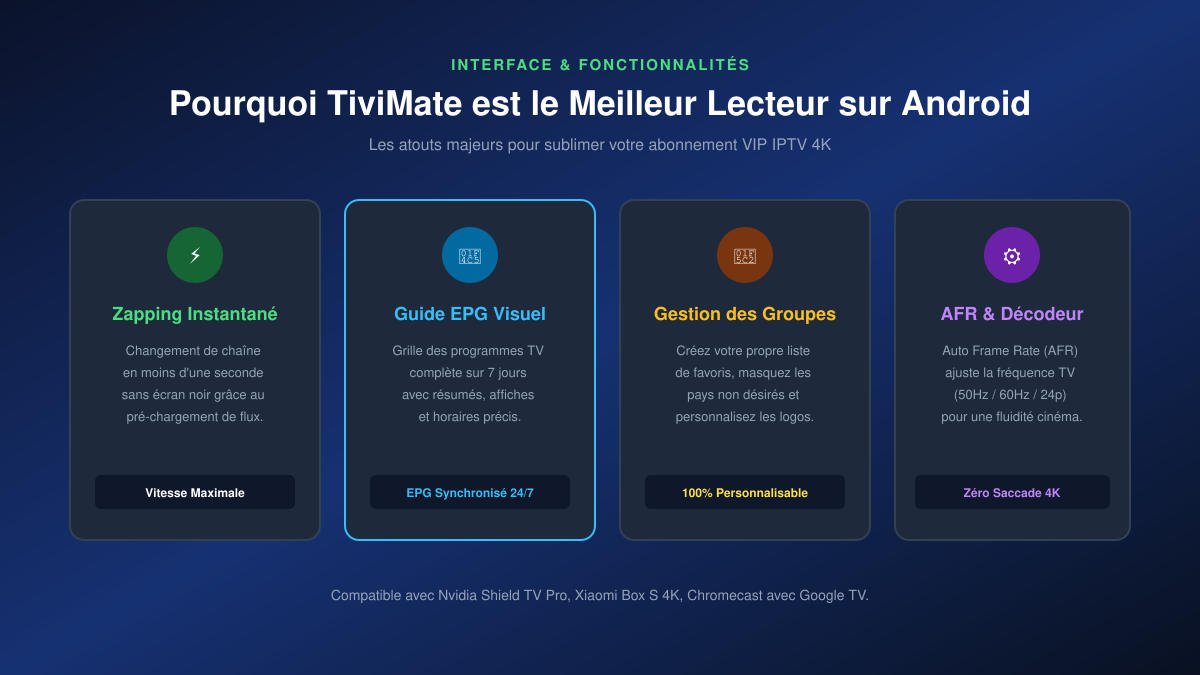 INTERFACE & FONCTIONNALITÉS

Pourquoi TiviMate est le Meilleur Lecteur sur Android

Les atouts majeurs pour sublimer votre abonnement VIP IPTV 4K

Zapping Instantané

Changement de chaîne en moins d'une seconde sans écran noir grâce au pré-chargement de flux.

Vitesse Maximale

Guide EPG Visuel

Grille des programmes TV complète sur 7 jours avec résumés, affiches et horaires précis.

EPG Synchronisé 24/7

Gestion des Groupes

Créez votre propre liste de favoris, masquez les pays non désirés et personnalisez les logos.

100% Personnalisable

AFR & Décodeur

Auto Frame Rate (AFR) ajuste la fréquence TV (50Hz / 60Hz / 24p) pour une fluidité cinéma.

Zéro Saccade 4K

Compatible avec Nvidia Shield TV Pro, Xiaomi Box S 4K, Chromecast avec Google TV.